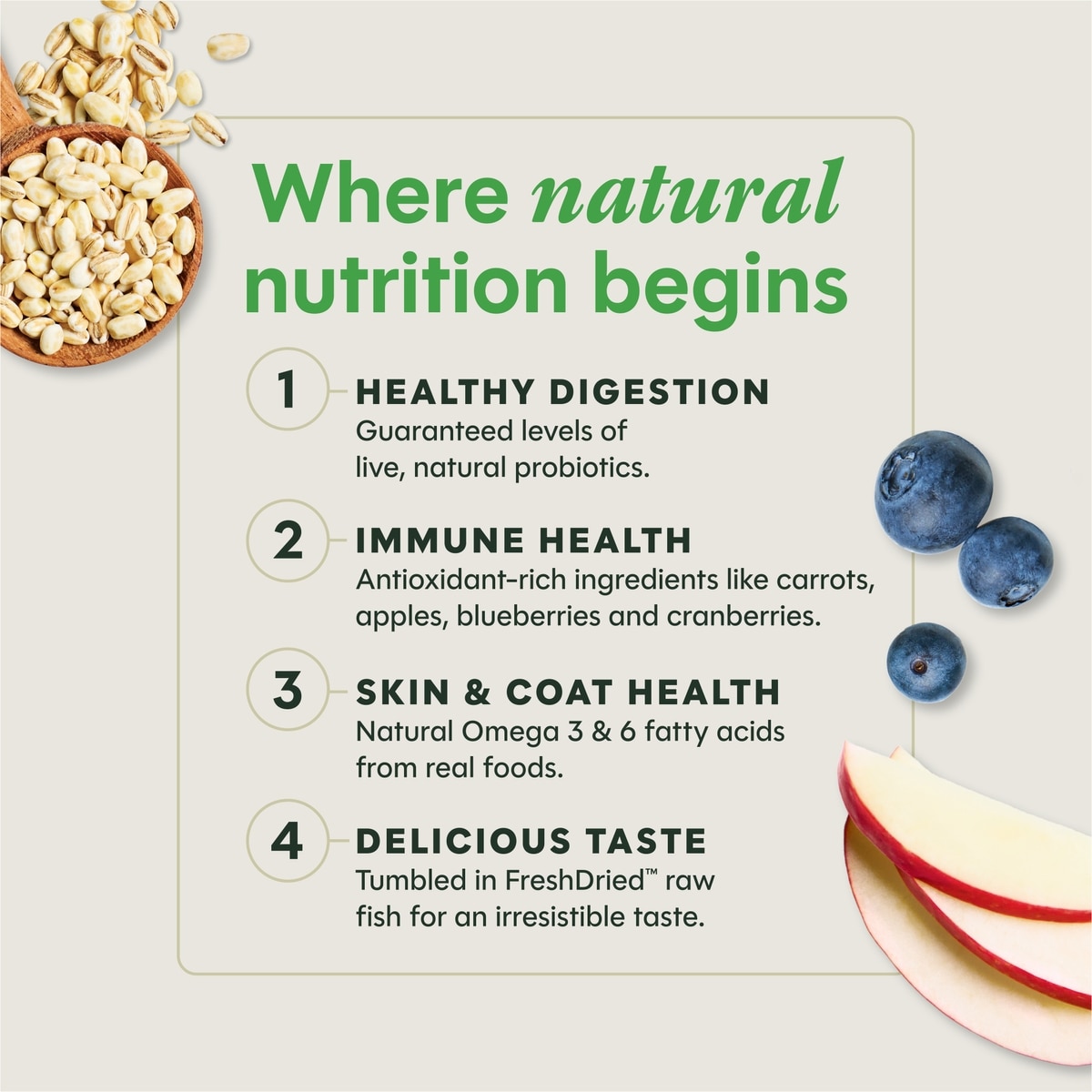 Where natural nutrition begins

1 HEALTHY DIGESTION
Guaranteed levels of live, natural probiotics.

2 IMMUNE HEALTH
Antioxidant-rich ingredients like carrots, apples, blueberries and cranberries.

3 SKIN & COAT HEALTH
Natural Omega 3 & 6 fatty acids from real foods.

4 DELICIOUS TASTE
Tumbled in FreshDried™ raw fish for an irresistible taste.